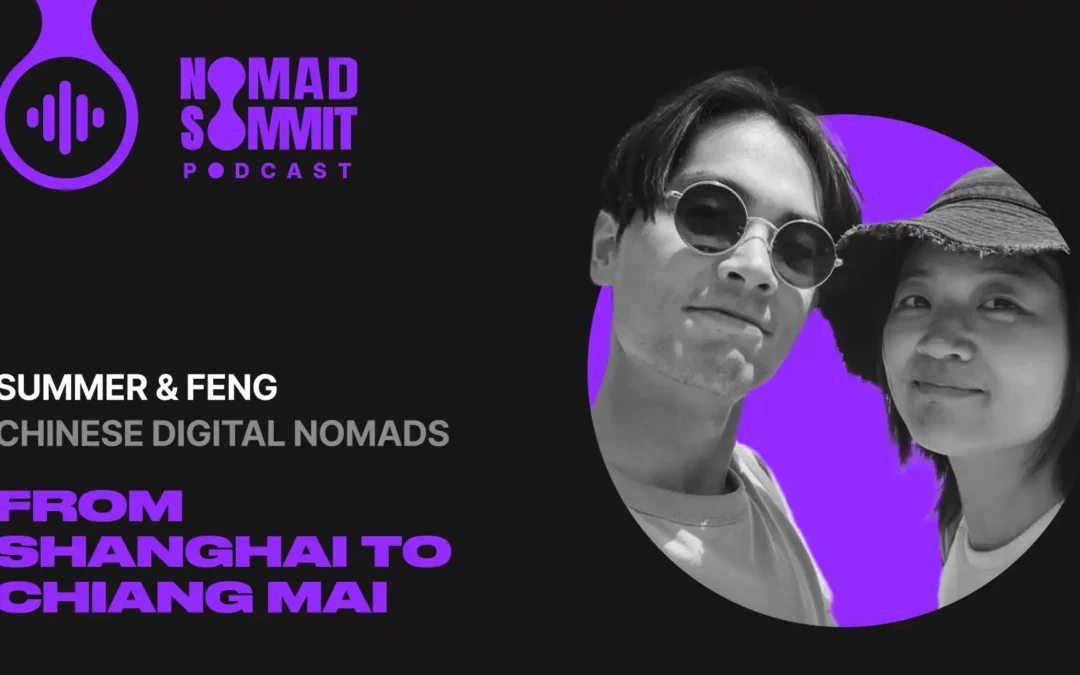 NOMAD SUMMIT
PODCAST

SUMMER & FENG
CHINESE DIGITAL NOMADS

FROM SHANGHAI TO CHIANG MAI